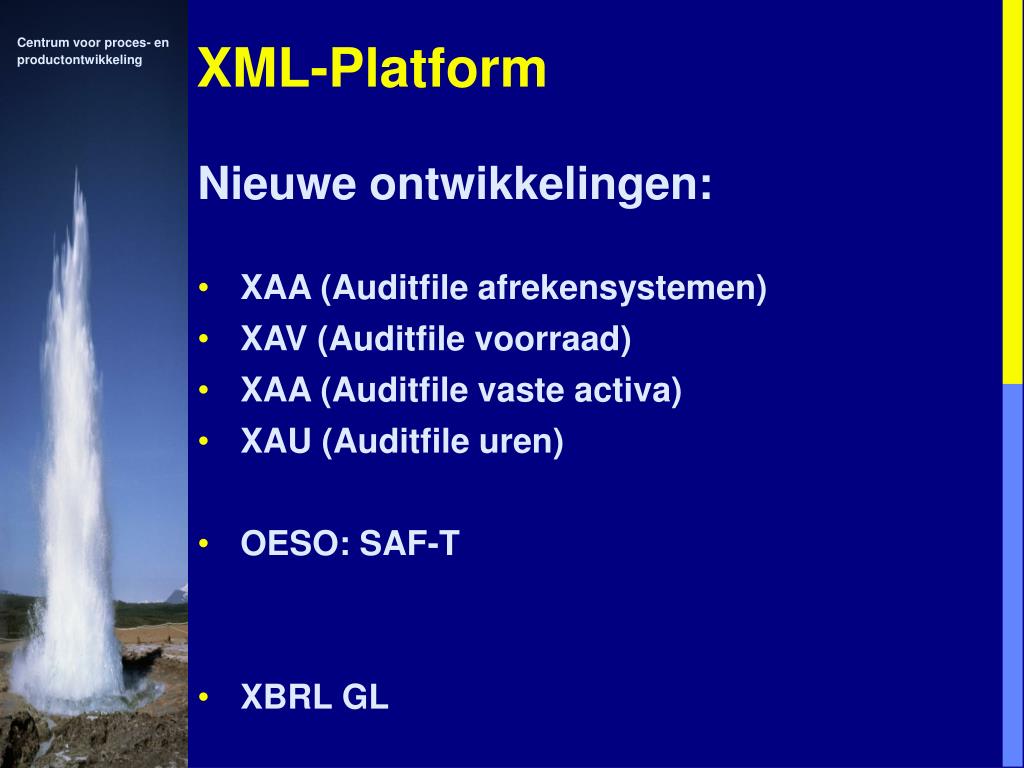 Centrum voor proces- en productontwikkeling

XML-Platform

Nieuwe ontwikkelingen:

• XAA (Auditfile afrekensystemen)
• XAV (Auditfile voorraad)
• XAA (Auditfile vaste activa)
• XAU (Auditfile uren)

• OESO: SAF-T

• XBRL GL